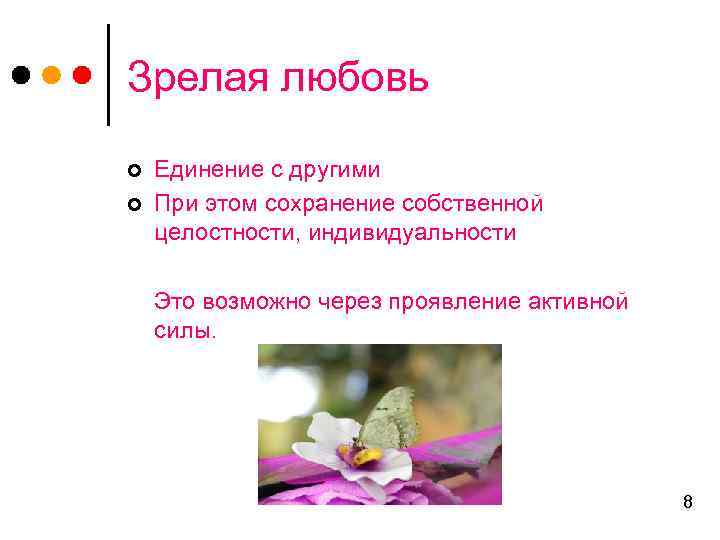 Зрелая любовь

Единение с другими
При этом сохранение собственной целостности, индивидуальности

Это возможно через проявление активной силы.

8